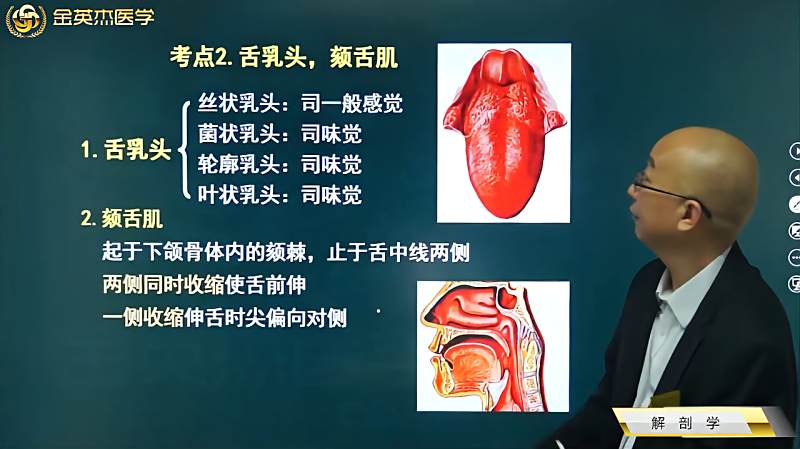 金英杰医学

考点2. 舌乳头，颏舌肌

1. 舌乳头

丝状乳头：司一般感觉
菌状乳头：司味觉
轮廓乳头：司味觉
叶状乳头：司味觉

2. 颏舌肌

起于下颌骨体内的颏棘，止于舌中线两侧
两侧同时收缩使舌前伸
一侧收缩伸舌时尖偏向对侧

解剖学